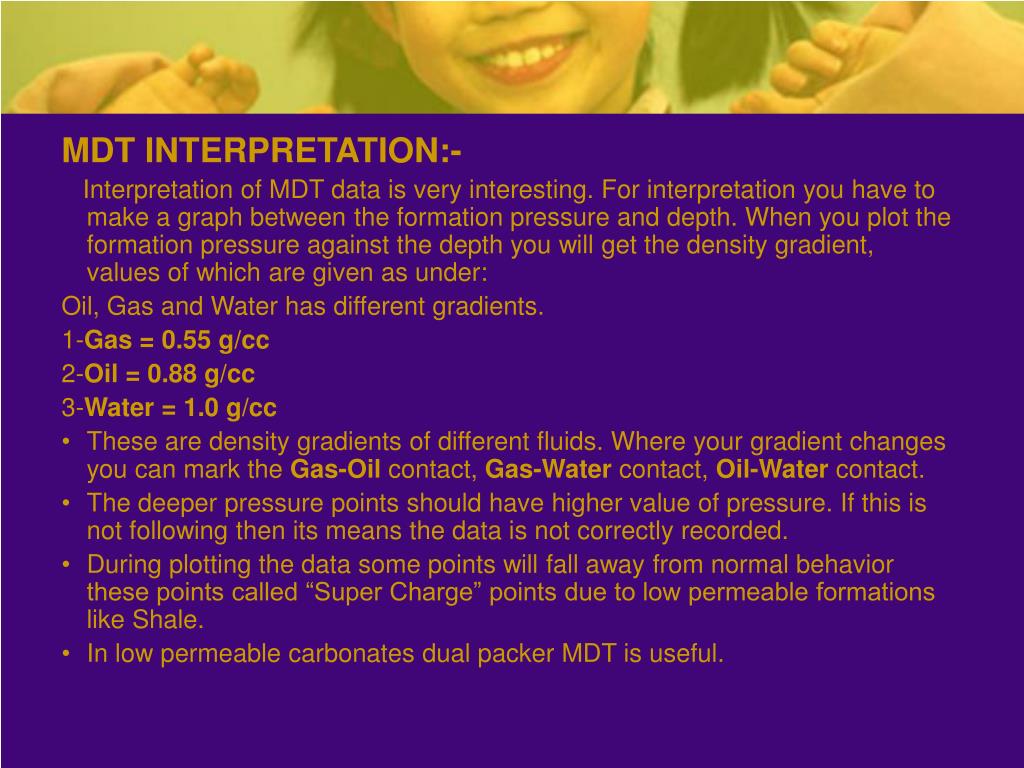 MDT INTERPRETATION:-

Interpretation of MDT data is very interesting. For interpretation you have to make a graph between the formation pressure and depth. When you plot the formation pressure against the depth you will get the density gradient, values of which are given as under:

Oil, Gas and Water has different gradients.

1-Gas = 0.55 g/cc

2-Oil = 0.88 g/cc

3-Water = 1.0 g/cc

• These are density gradients of different fluids. Where your gradient changes you can mark the Gas-Oil contact, Gas-Water contact, Oil-Water contact.

• The deeper pressure points should have higher value of pressure. If this is not following then its means the data is not correctly recorded.

• During plotting the data some points will fall away from normal behavior these points called “Super Charge” points due to low permeable formations like Shale.

• In low permeable carbonates dual packer MDT is useful.